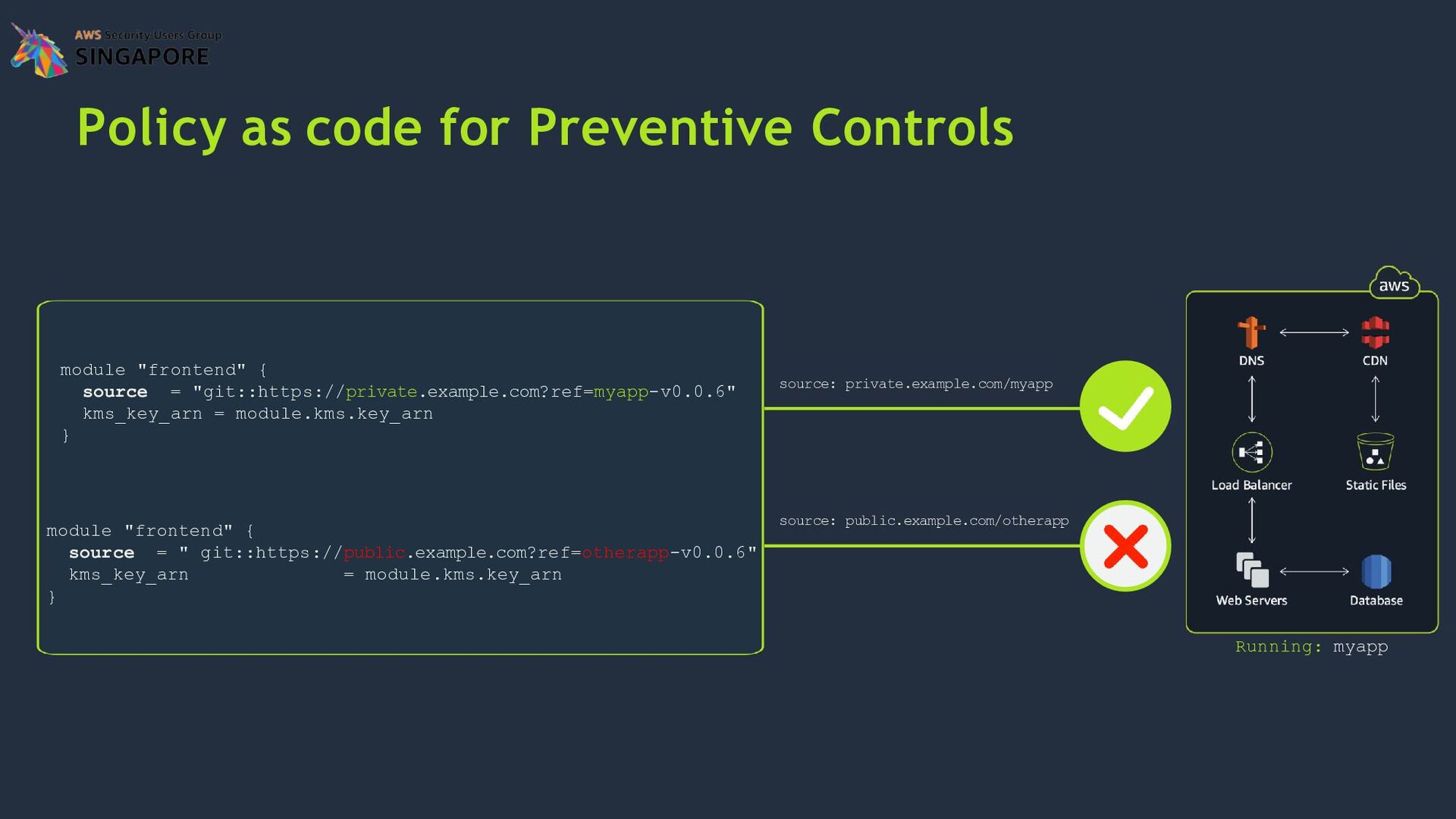 AWS Security Users Group
SINGAPORE

Policy as code for Preventive Controls

module "frontend" {
source = "git::https://private.example.com?ref=myapp-v0.0.6"
kms_key_arn = module.kms.key_arn
}

module "frontend" {
source = " git::https://public.example.com?ref=otherapp-v0.0.6"
kms_key_arn = module.kms.key_arn
}

source: private.example.com/myapp

source: public.example.com/otherapp

aws

DNS

CDN

Load Balancer

Static Files

Web Servers

Database

Running: myapp